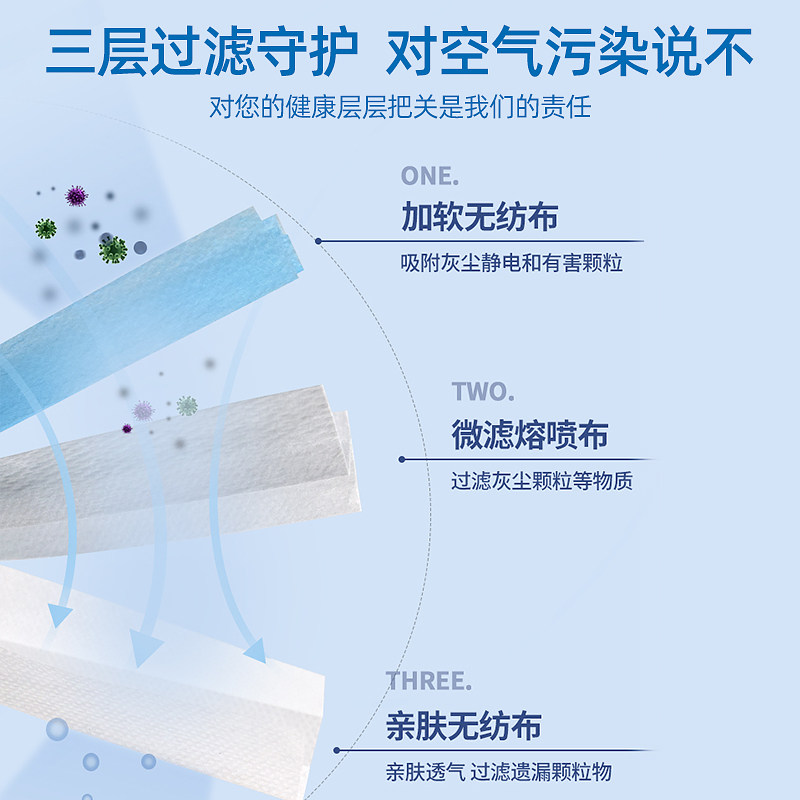 三层过滤守护 对空气污染说不

对您的健康层层把关是我们的责任

ONE.

加软无纺布

吸附灰尘静电和有害颗粒

TWO.

微滤熔喷布

过滤灰尘颗粒等物质

THREE.

亲肤无纺布

亲肤透气 过滤遗漏颗粒物